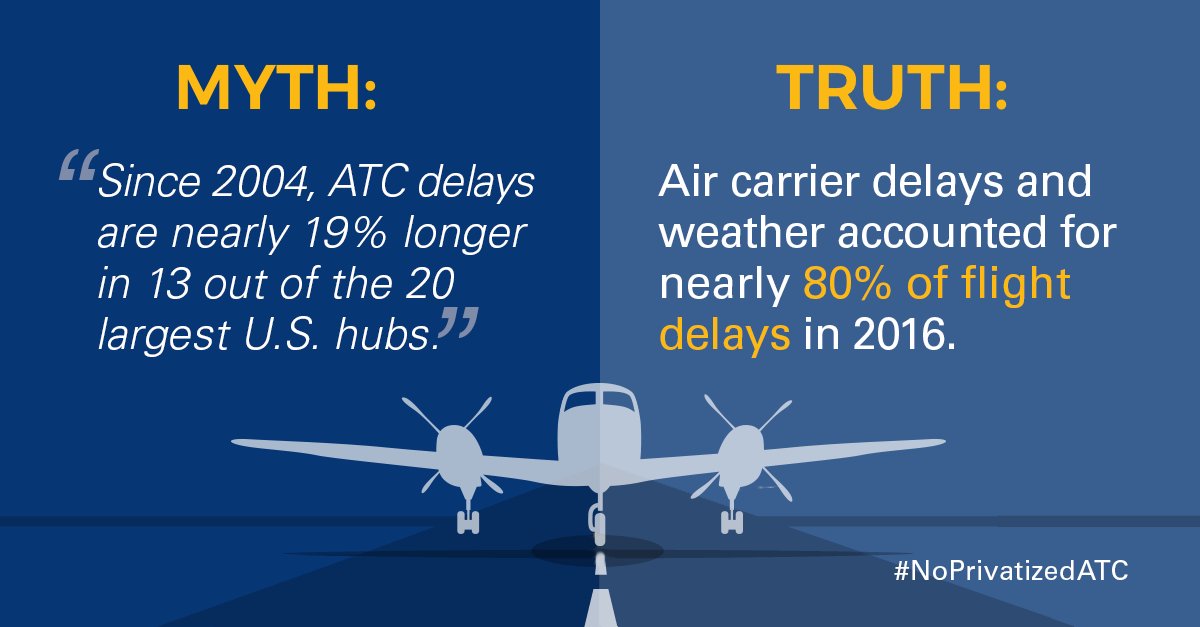 MYTH:

"Since 2004, ATC delays are nearly 19% longer in 13 out of the 20 largest U.S. hubs."

TRUTH:

Air carrier delays and weather accounted for nearly 80% of flight delays in 2016.

#NoPrivatizedATC